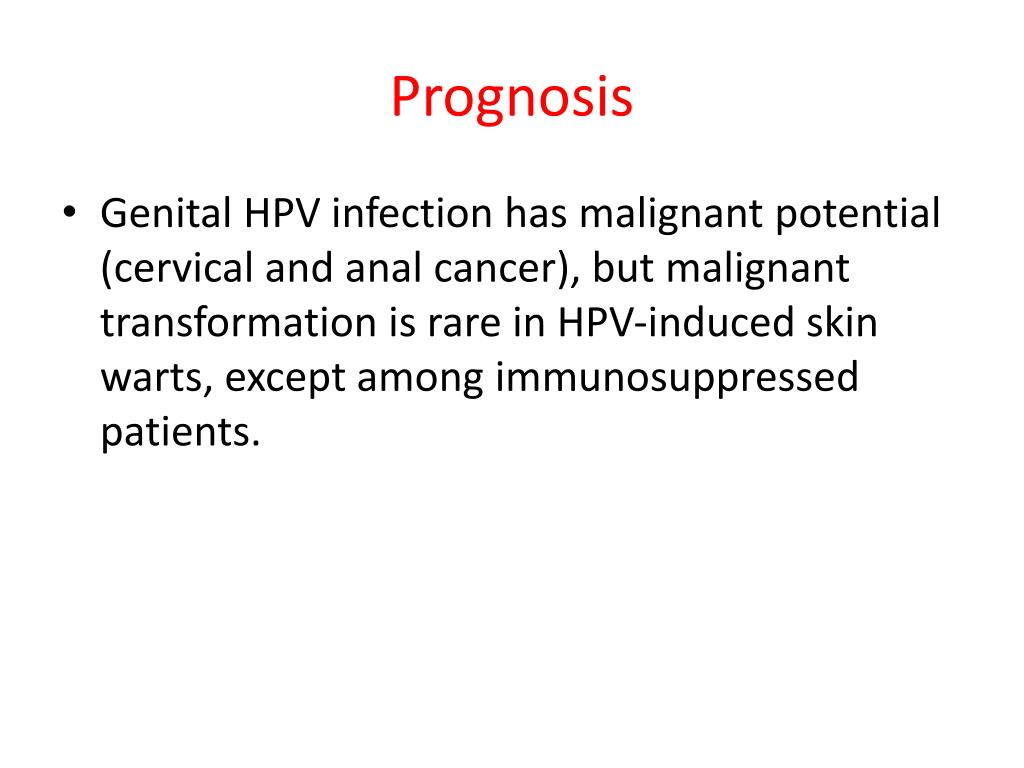 Prognosis

• Genital HPV infection has malignant potential (cervical and anal cancer), but malignant transformation is rare in HPV-induced skin warts, except among immunosuppressed patients.